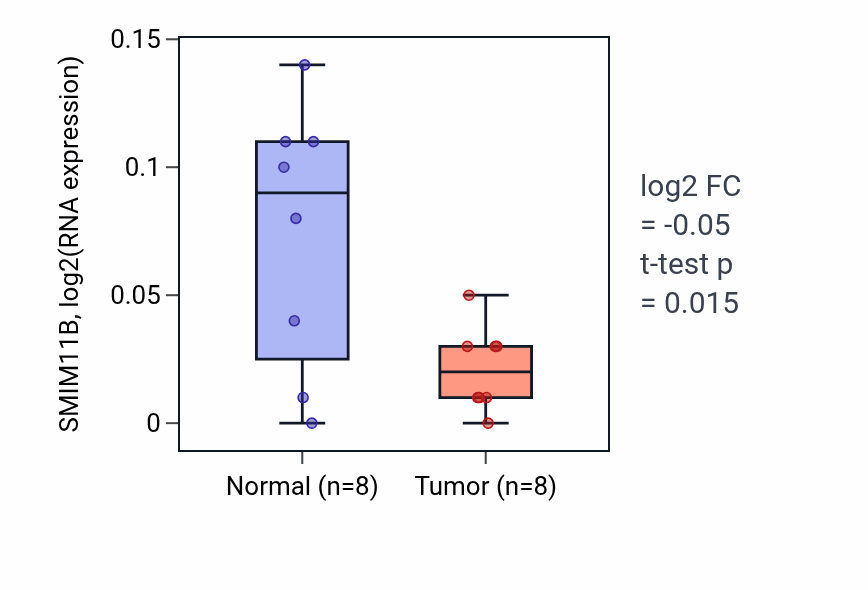 SMIM11B, log2(RNA expression)

0.15
0.1
0.05
0

Normal (n=8)
Tumor (n=8)

log2 FC
= -0.05
t-test p
= 0.015